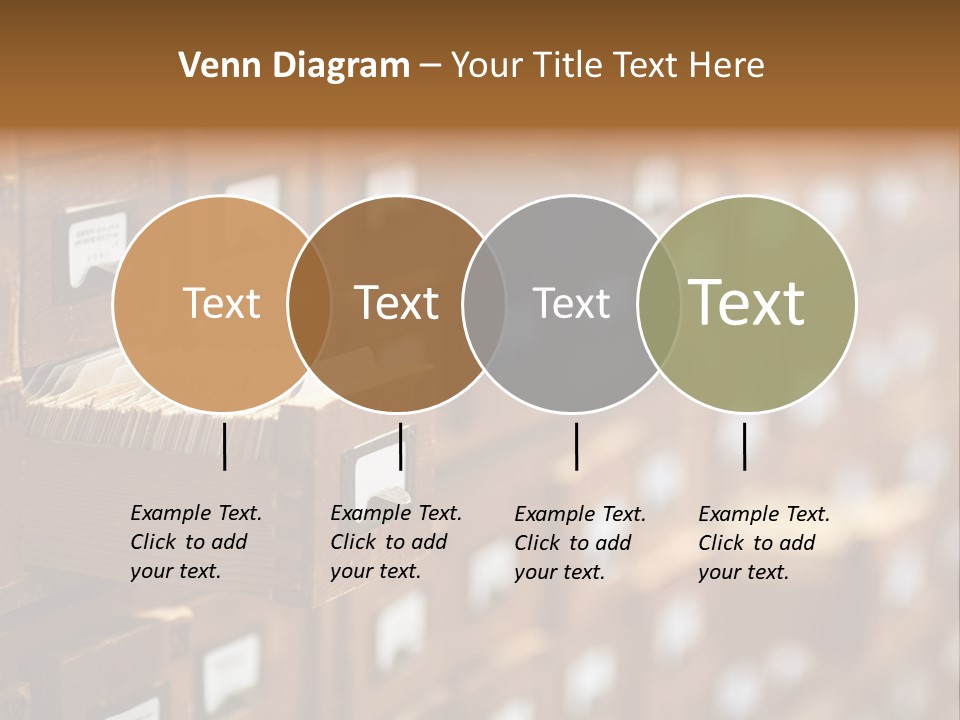 Venn Diagram – Your Title Text Here

Text

Text

Text

Text

Example Text. Click to add your text.

Example Text. Click to add your text.

Example Text. Click to add your text.

Example Text. Click to add your text.